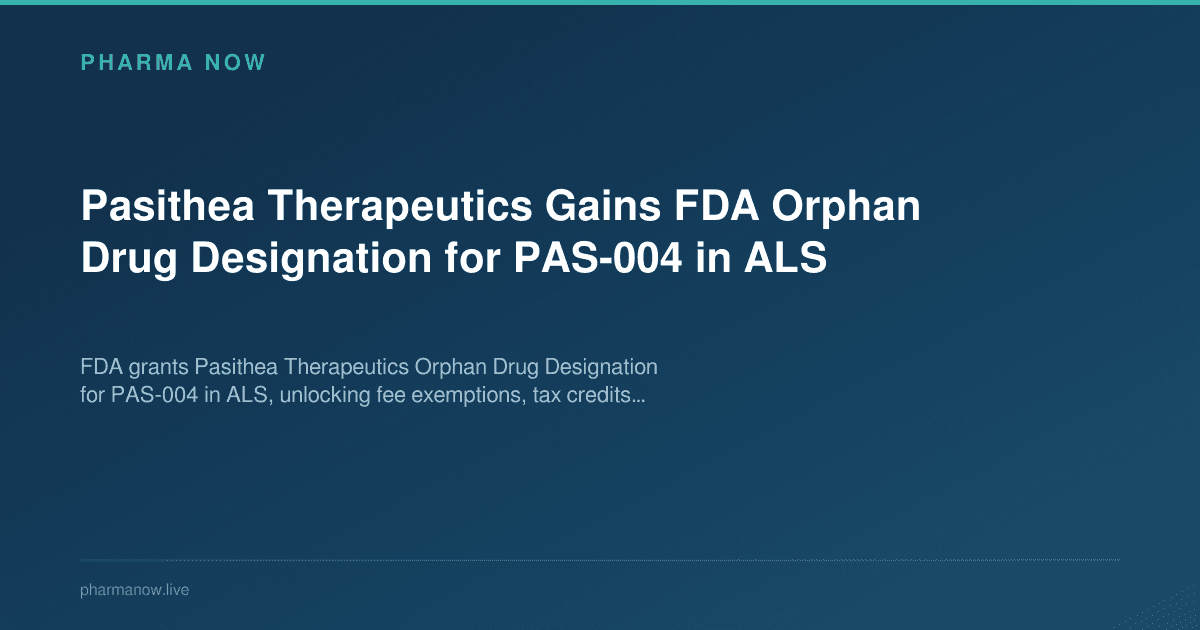 PHARMA NOW

Pasithea Therapeutics Gains FDA Orphan Drug Designation for PAS-004 in ALS

FDA grants Pasithea Therapeutics Orphan Drug Designation for PAS-004 in ALS, unlocking fee exemptions, tax credits…

pharmanow.live